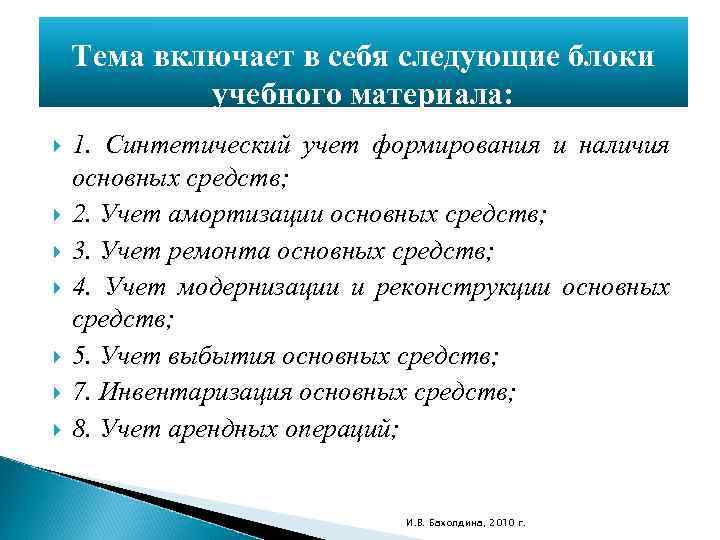 Тема включает в себя следующие блоки учебного материала:

1. Синтетический учет формирования и наличия основных средств;

2. Учет амортизации основных средств;

3. Учет ремонта основных средств;

4. Учет модернизации и реконструкции основных средств;

5. Учет выбытия основных средств;

7. Инвентаризация основных средств;

8. Учет арендных операций;

И.В. Бахолдина, 2010 г.